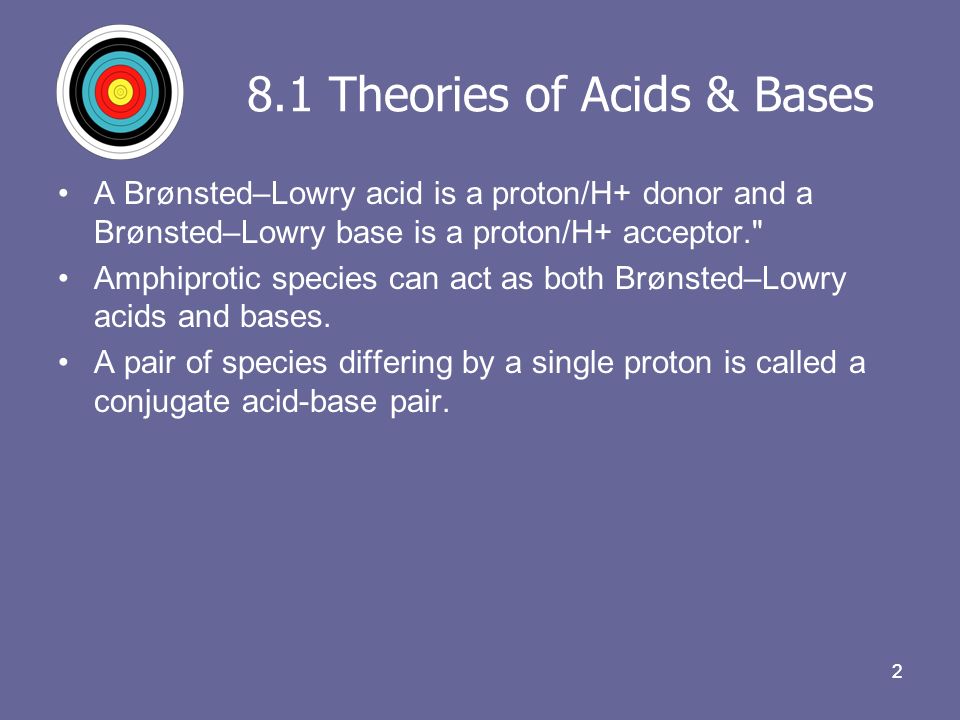 8.1 Theories of Acids & Bases

• A Brønsted–Lowry acid is a proton/H+ donor and a Brønsted–Lowry base is a proton/H+ acceptor."
• Amphiprotic species can act as both Brønsted–Lowry acids and bases.
• A pair of species differing by a single proton is called a conjugate acid-base pair.

2